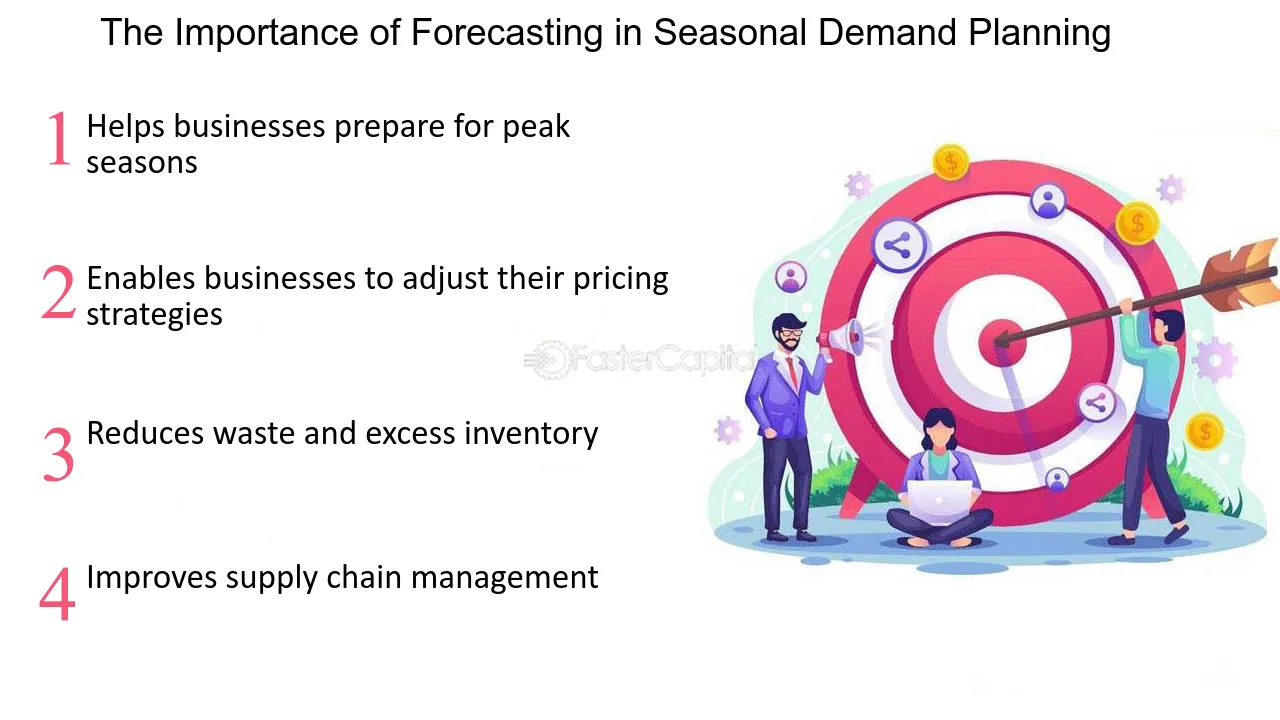 The Importance of Forecasting in Seasonal Demand Planning

1 Helps businesses prepare for peak seasons

2 Enables businesses to adjust their pricing strategies

3 Reduces waste and excess inventory

4 Improves supply chain management

FasterCapital